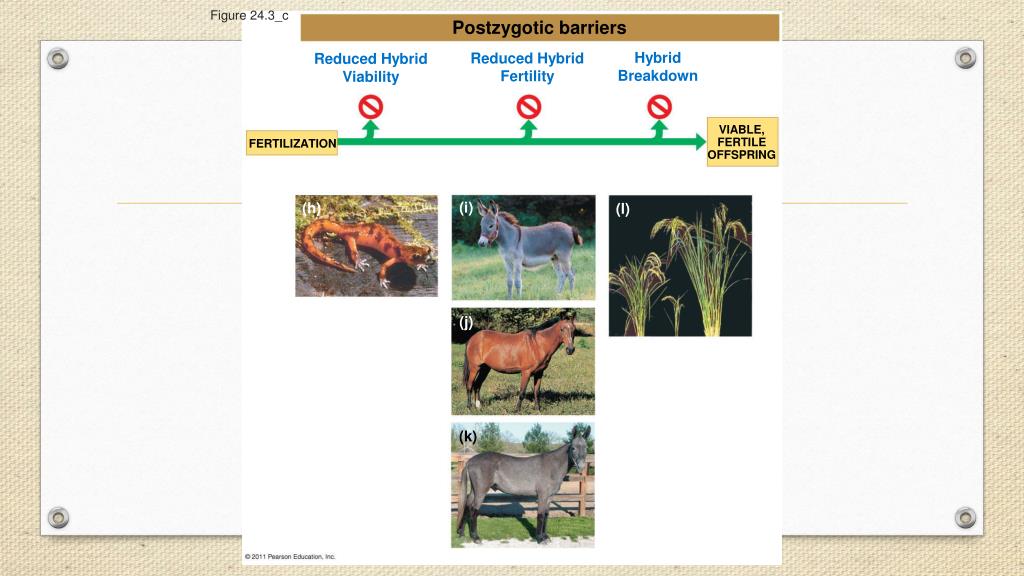 Figure 24.3_c

Postzygotic barriers

Reduced Hybrid Viability

Reduced Hybrid Fertility

Hybrid Breakdown

FERTILIZATION

VIABLE, FERTILE OFFSPRING

(h)

(i)

(j)

(k)

(l)

© 2011 Pearson Education, Inc.